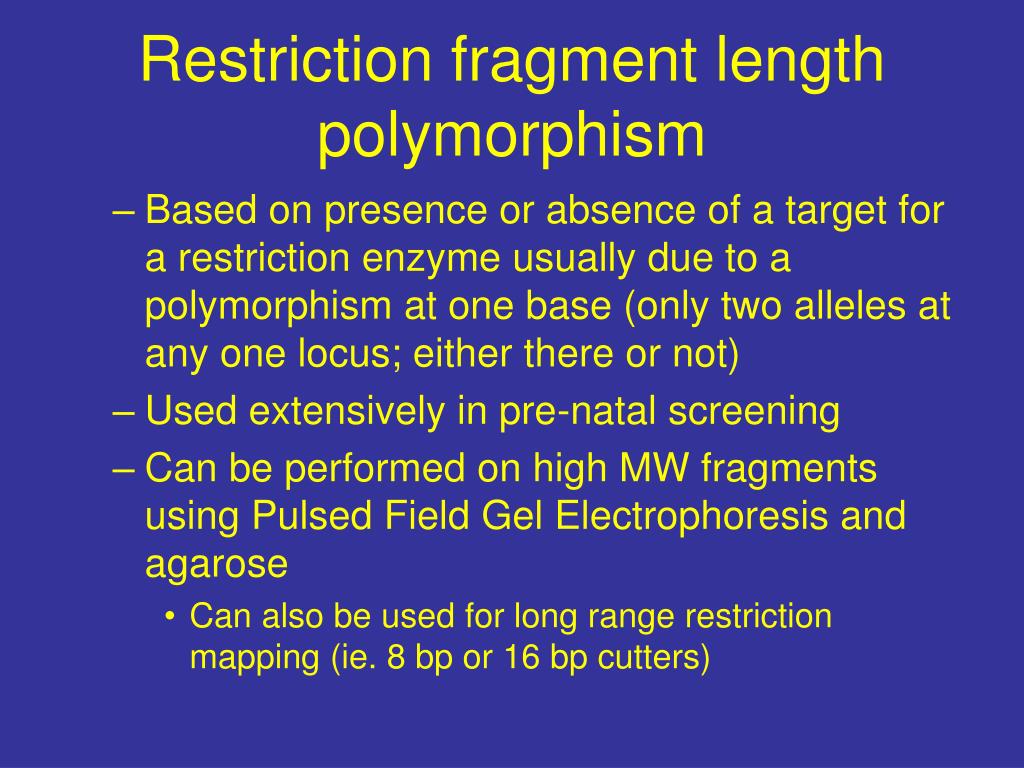 Restriction fragment length polymorphism

– Based on presence or absence of a target for a restriction enzyme usually due to a polymorphism at one base (only two alleles at any one locus; either there or not)
– Used extensively in pre-natal screening
– Can be performed on high MW fragments using Pulsed Field Gel Electrophoresis and agarose
• Can also be used for long range restriction mapping (ie. 8 bp or 16 bp cutters)